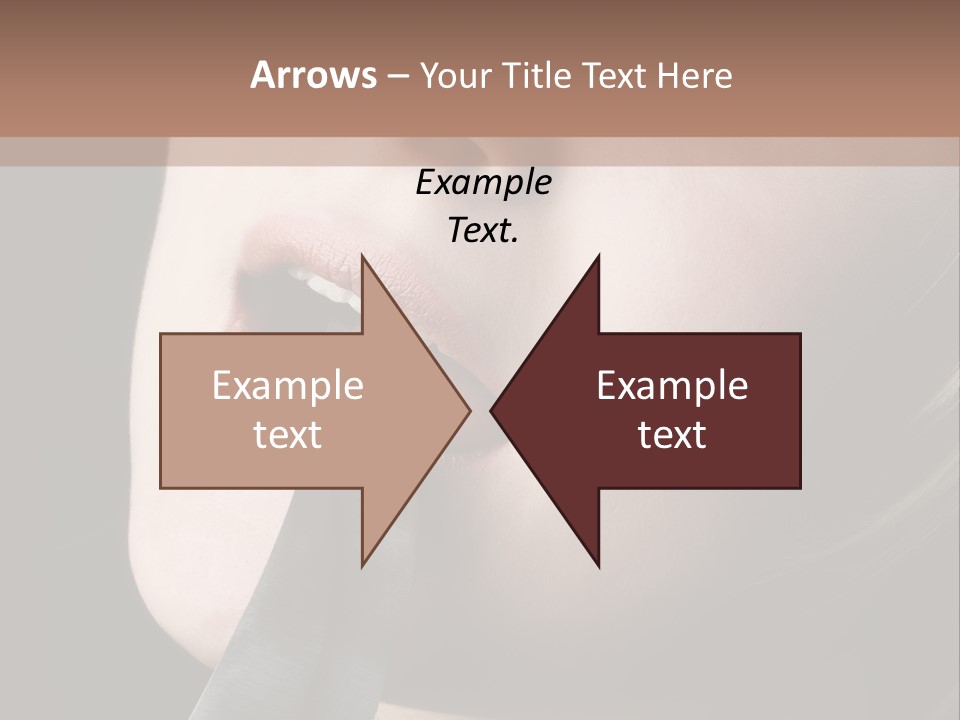 Arrows – Your Title Text Here

Example Text.

Example text

Example text